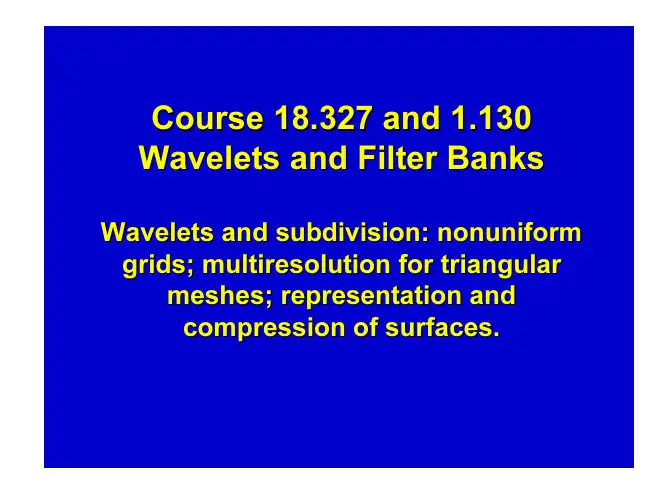 Course 18.327 and 1.130
Wavelets and Filter Banks

Wavelets and subdivision: nonuniform grids; multiresolution for triangular meshes; representation and compression of surfaces.